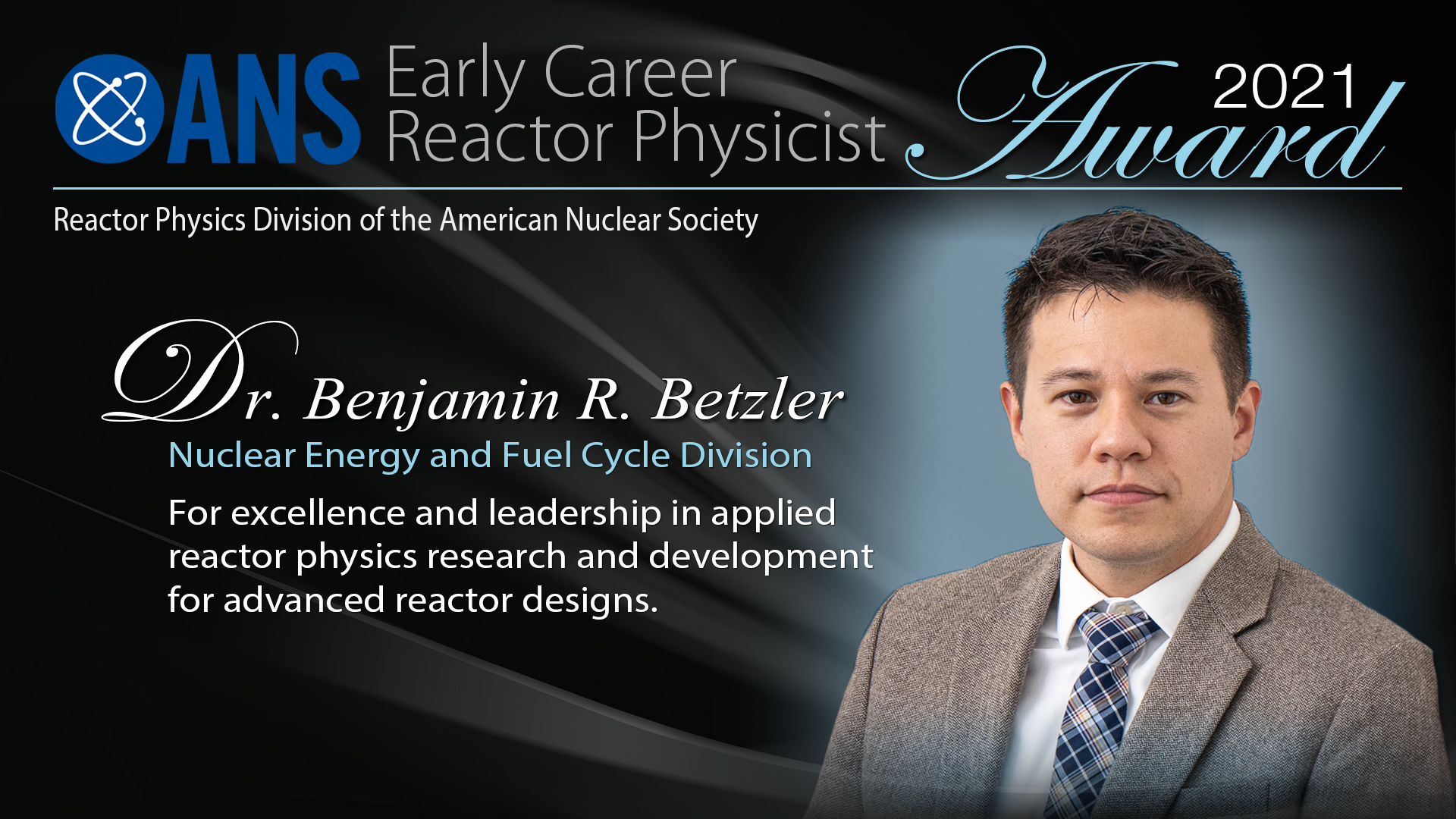 ANS Early Career Reactor Physicist Award 2021

Reactor Physics Division of the American Nuclear Society

Dr. Benjamin R. Betzler

Nuclear Energy and Fuel Cycle Division

For excellence and leadership in applied reactor physics research and development for advanced reactor designs.